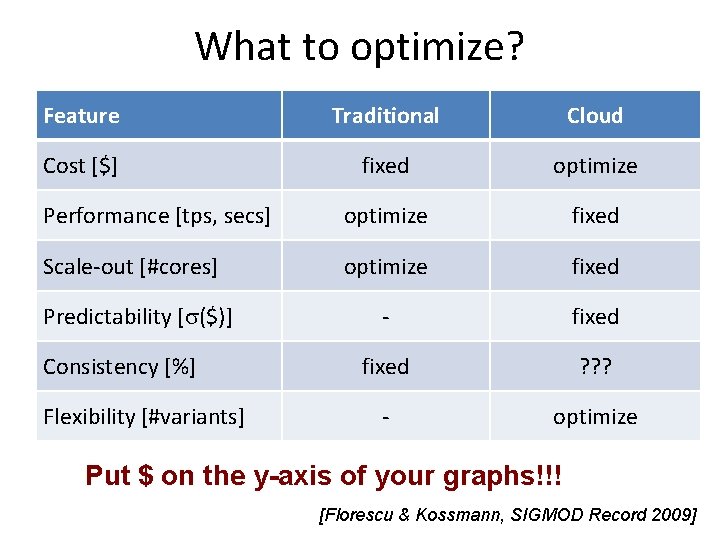 What to optimize?

| Feature | Traditional | Cloud |
|---|---|---|
| Cost [\$] | fixed | optimize |
| Performance [tps, secs] | optimize | fixed |
| Scale-out [#cores] | optimize | fixed |
| Predictability [$\sigma$(\$)] | - | fixed |
| Consistency [%] | fixed | ??? |
| Flexibility [#variants] | - | optimize |

Put \$ on the y-axis of your graphs!!!

[Florescu & Kossmann, SIGMOD Record 2009]